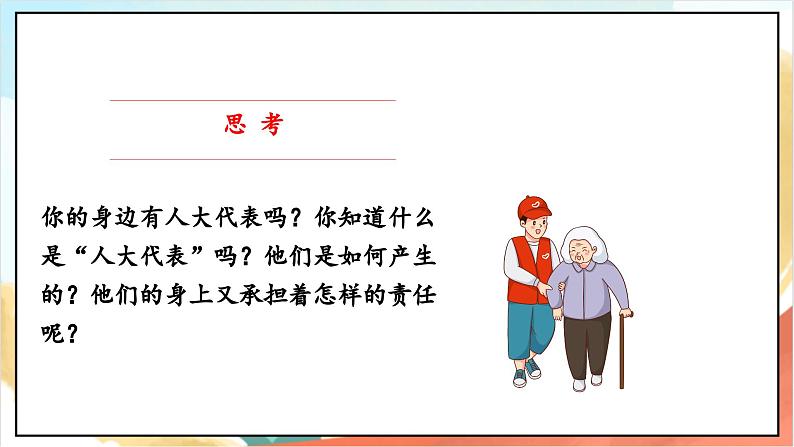 思 考

你的身边有人大代表吗？你知道什么是“人大代表”吗？他们是如何产生的？他们的身上又承担着怎样的责任呢？